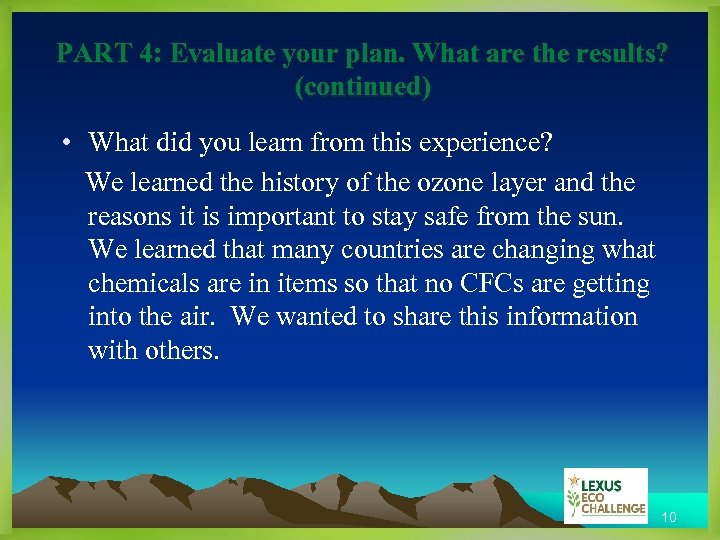 PART 4: Evaluate your plan. What are the results? (continued)

• What did you learn from this experience?

We learned the history of the ozone layer and the reasons it is important to stay safe from the sun. We learned that many countries are changing what chemicals are in items so that no CFCs are getting into the air. We wanted to share this information with others.

LEXUS ECO CHALLENGE

10